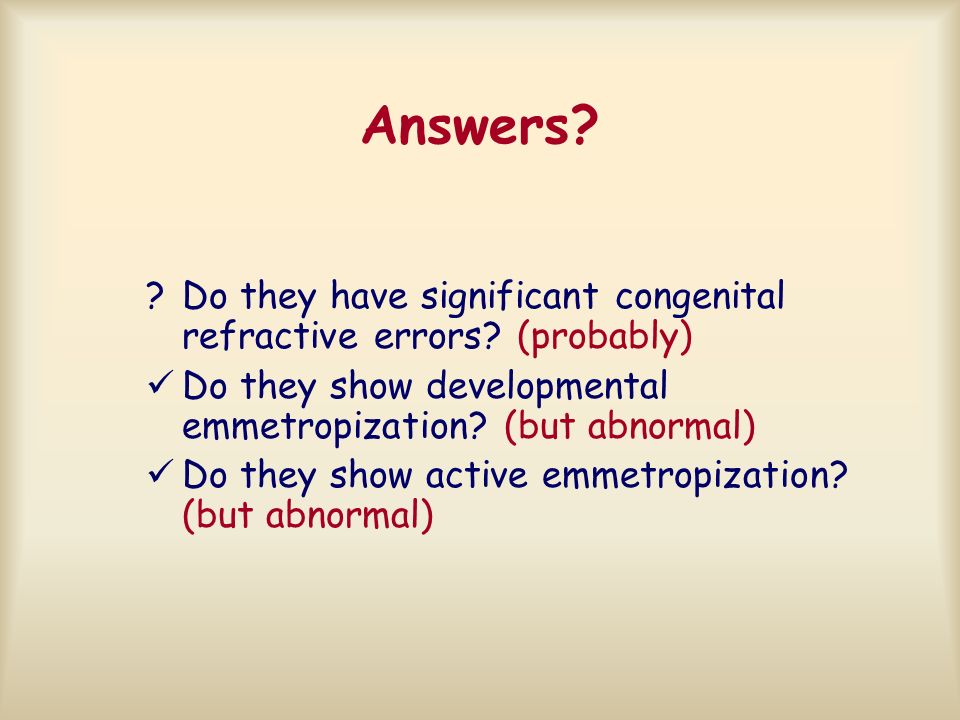 Answers?

? Do they have significant congenital refractive errors? (probably)

✓ Do they show developmental emmetropization? (but abnormal)

✓ Do they show active emmetropization? (but abnormal)